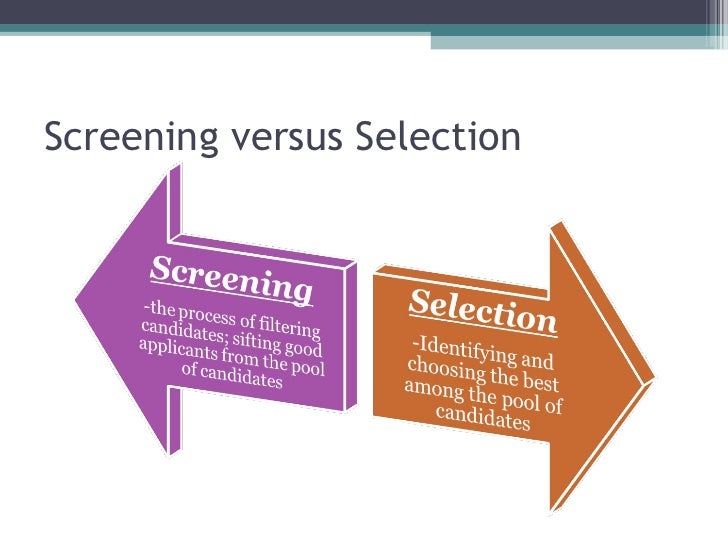 Screening versus Selection

Screening

-the process of filtering candidates; sifting good applicants from the pool of candidates

Selection

-Identifying and choosing the best among the pool of candidates